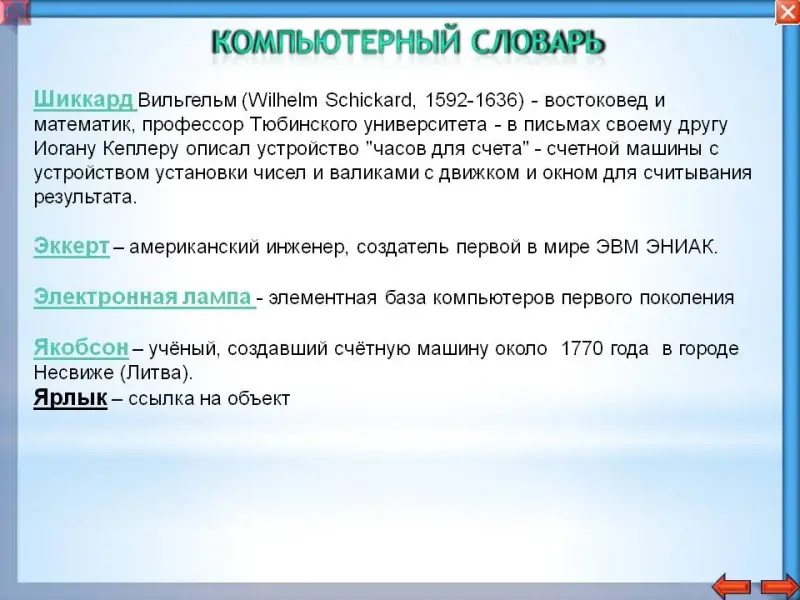 КОМПЬЮТЕРНЫЙ СЛОВАРЬ

Шиккард Вильгельм (Wilhelm Schickard, 1592-1636) - востоковед и математик, профессор Тюбинского университета - в письмах своему другу Иогану Кеплеру описал устройство "часов для счета" - счетной машины с устройством установки чисел и валиками с движком и окном для считывания результата.

Эккерт – американский инженер, создатель первой в мире ЭВМ ЭНИАК.

Электронная лампа - элементная база компьютеров первого поколения

Якобсон – учёный, создавший счётную машину около 1770 года в городе Несвиже (Литва).
Ярлык – ссылка на объект